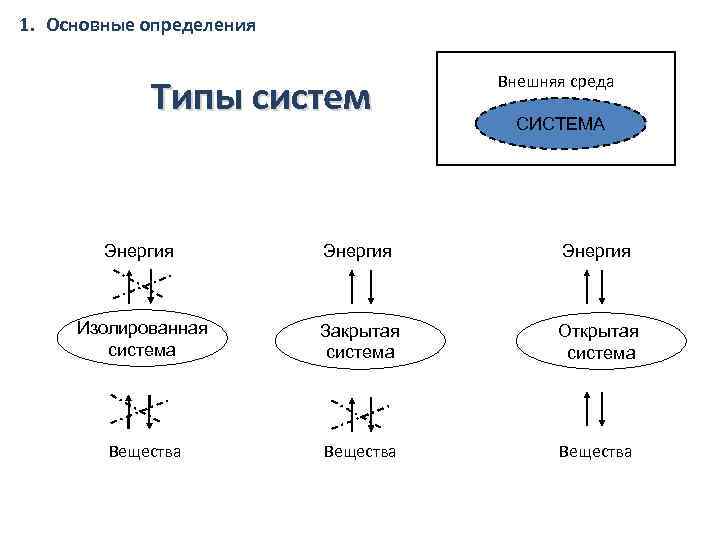 1. Основные определения

Типы систем

Внешняя среда

СИСТЕМА

Энергия

Изолированная система

Вещества

Энергия

Закрытая система

Вещества

Энергия

Открытая система

Вещества